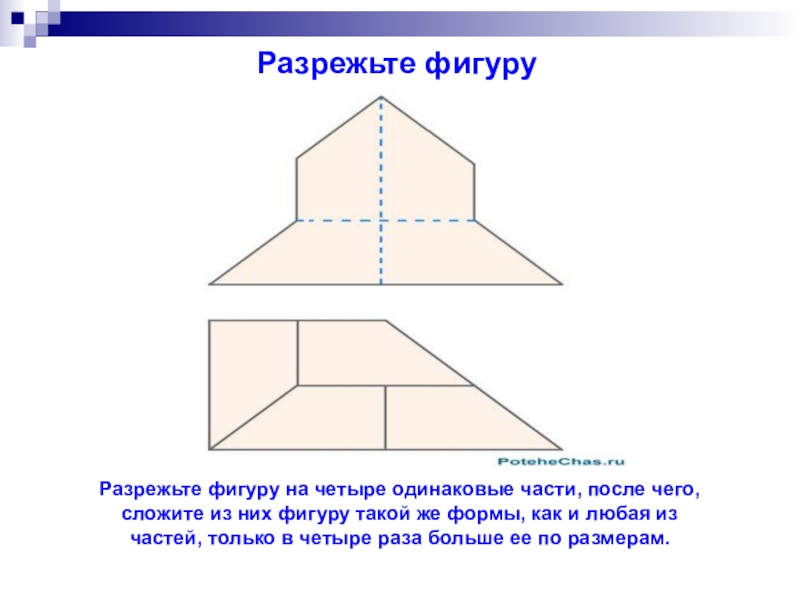 Разрежьте фигуру

PoteheChas.ru

Разрежьте фигуру на четыре одинаковые части, после чего, сложите из них фигуру такой же формы, как и любая из частей, только в четыре раза больше ее по размерам.